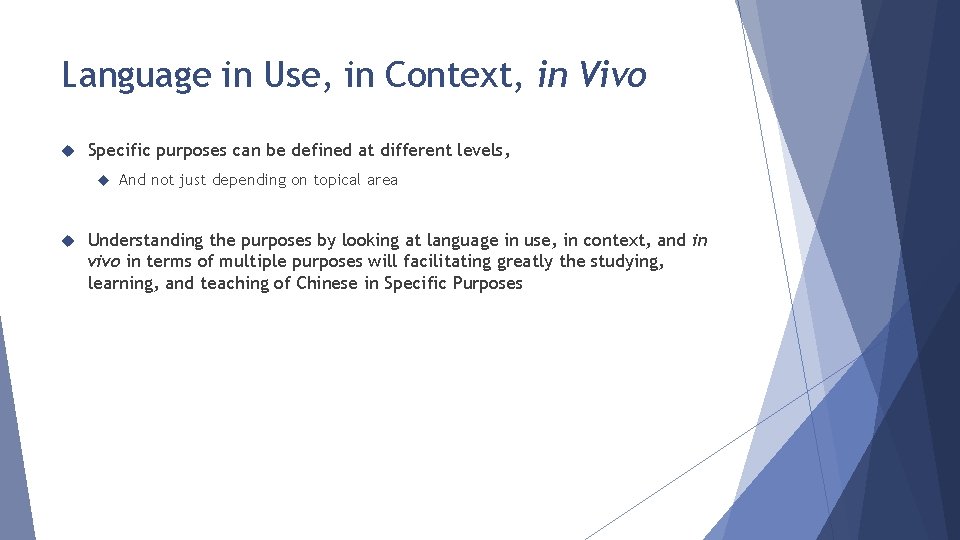 Language in Use, in Context, in Vivo

Specific purposes can be defined at different levels,

And not just depending on topical area

Understanding the purposes by looking at language in use, in context, and in vivo in terms of multiple purposes will facilitating greatly the studying, learning, and teaching of Chinese in Specific Purposes